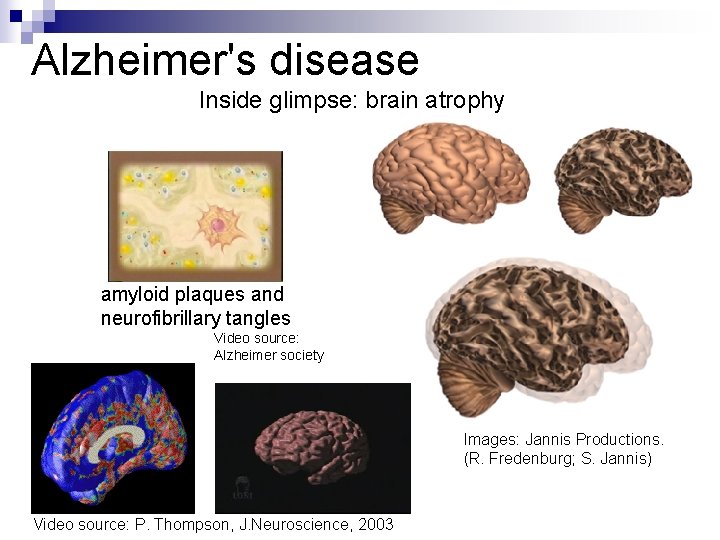 Alzheimer's disease

Inside glimpse: brain atrophy

amyloid plaques and neurofibrillary tangles

Video source: Alzheimer society

Images: Jannis Productions. (R. Fredenburg; S. Jannis)

Video source: P. Thompson, J.Neuroscience, 2003